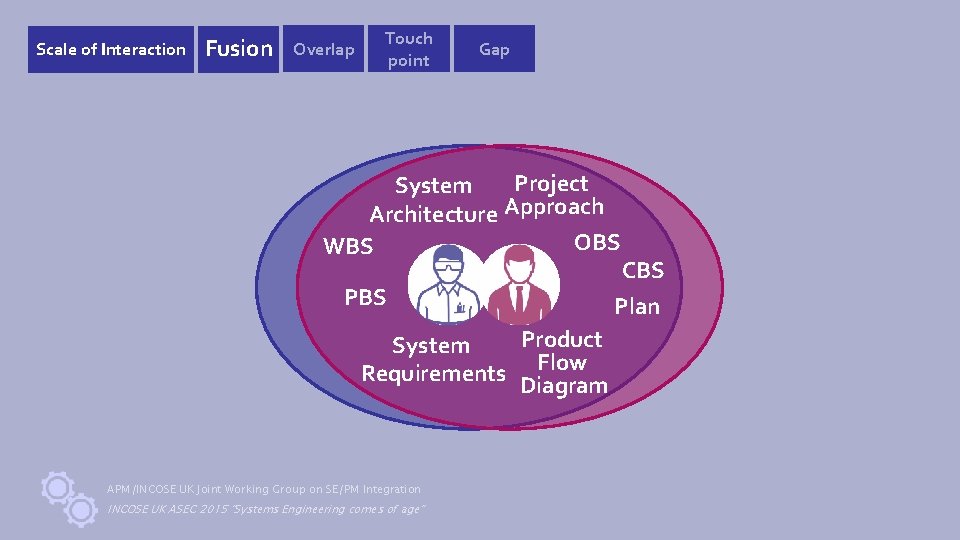 Scale of Interaction

Fusion

Overlap

Touch point

Gap

System Architecture

Project Approach

WBS

OBS

CBS

PBS

Plan

System Requirements

Product Flow Diagram

APM/INCOSE UK Joint Working Group on SE/PM Integration

INCOSE UK ASEC 2015 "Systems Engineering comes of age"